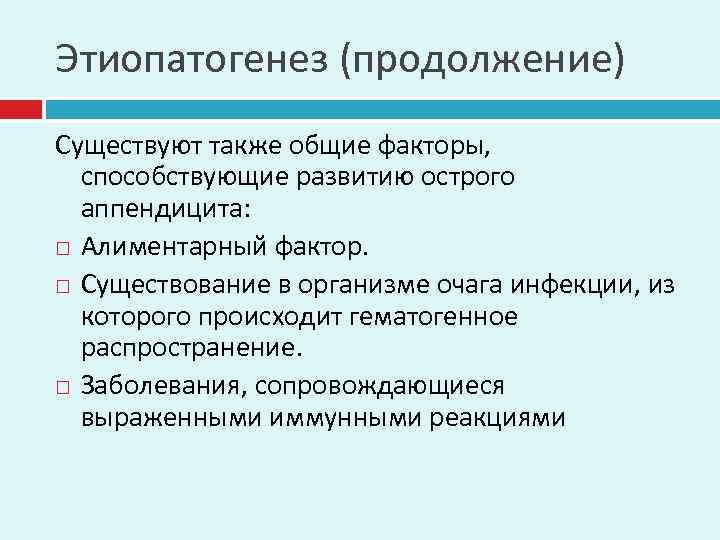 Этиопатогенез (продолжение)

Существуют также общие факторы, способствующие развитию острого аппендицита:

□ Алиментарный фактор.
□ Существование в организме очага инфекции, из которого происходит гематогенное распространение.
□ Заболевания, сопровождающиеся выраженными иммунными реакциями